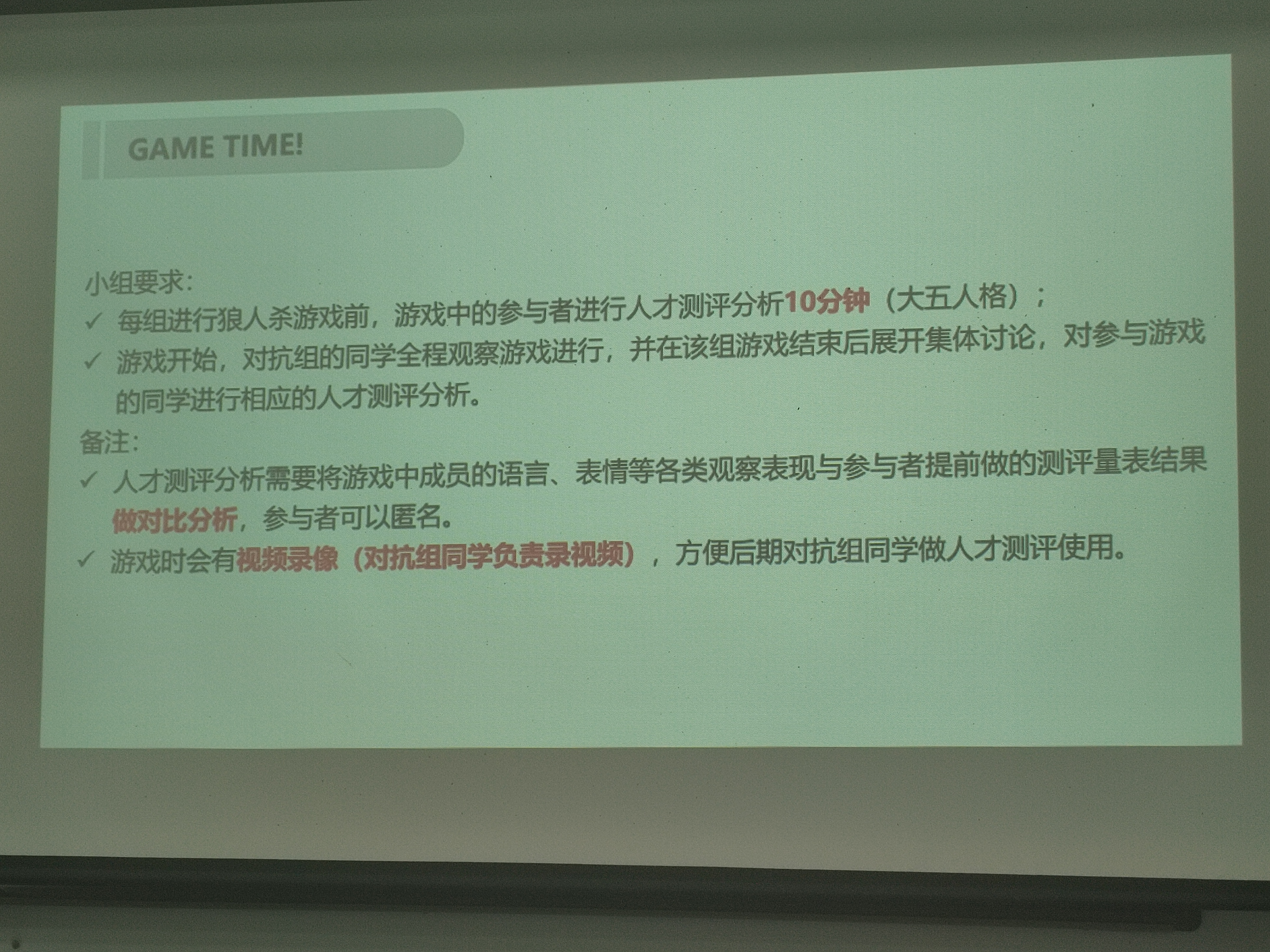 GAME TIME!

小组要求：
✓ 每组进行狼人杀游戏前，游戏中的参与者进行人才测评分析10分钟（大五人格）；
✓ 游戏开始，对抗组的同学全程观察游戏进行，并在该组游戏结束后展开集体讨论，对参与游戏的同学进行相应的人才测评分析。

备注：
✓ 人才测评分析需要将游戏中成员的语言、表情等各类观察表现与参与者提前做的测评量表结果做对比分析，参与者可以匿名。
✓ 游戏时会有视频录像（对抗组同学负责录视频），方便后期对抗组同学做人才测评使用。